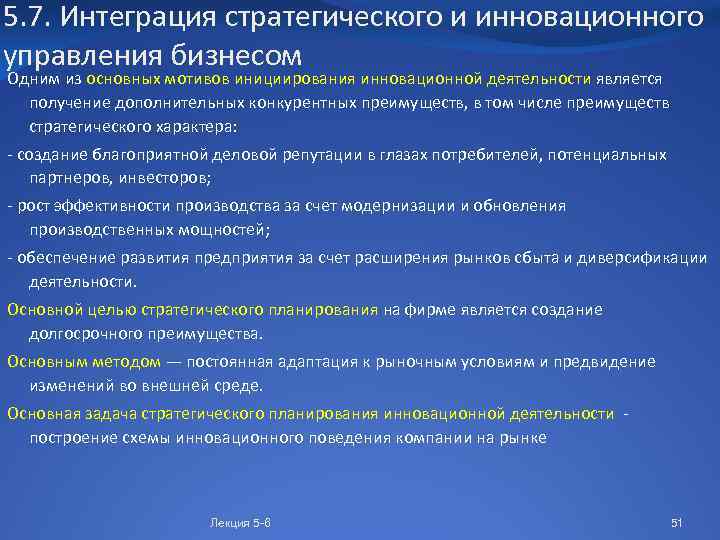 5.7. Интеграция стратегического и инновационного управления бизнесом

Одним из основных мотивов инициирования инновационной деятельности является получение дополнительных конкурентных преимуществ, в том числе преимуществ стратегического характера:

- создание благоприятной деловой репутации в глазах потребителей, потенциальных партнеров, инвесторов;

- рост эффективности производства за счет модернизации и обновления производственных мощностей;

- обеспечение развития предприятия за счет расширения рынков сбыта и диверсификации деятельности.

Основной целью стратегического планирования на фирме является создание долгосрочного преимущества.

Основным методом — постоянная адаптация к рыночным условиям и предвидение изменений во внешней среде.

Основная задача стратегического планирования инновационной деятельности - построение схемы инновационного поведения компании на рынке

Лекция 5-6

51